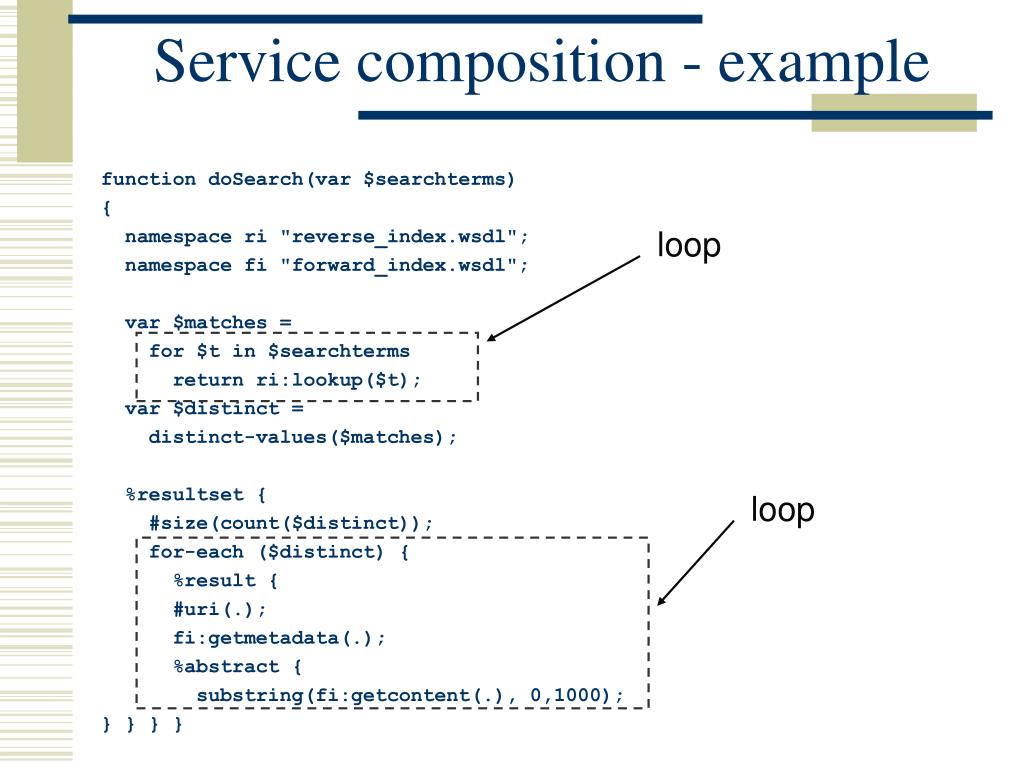 Service composition - example

function doSearch(var $searchterms)
{
namespace ri "reverse_index.wsdl";
namespace fi "forward_index.wsdl";

var $matches =
for $t in $searchterms
return ri:lookup($t);
var $distinct =
distinct-values($matches);

%resultset {
#size(count($distinct));
for-each ($distinct) {
%result {
#uri(.);
fi:getmetadata(.);
%abstract {
substring(fi:getcontent(.), 0,1000);
} } } }

loop

loop